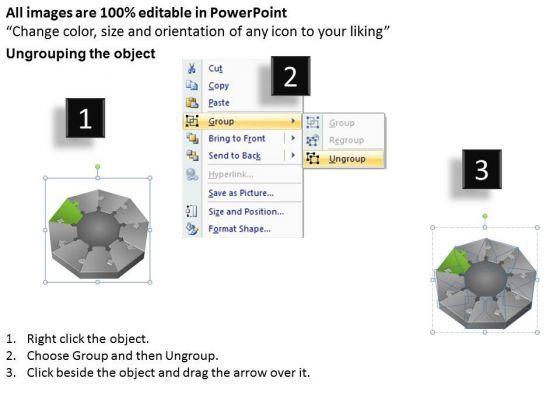 All images are 100% editable in PowerPoint
“Change color, size and orientation of any icon to your liking”

Ungrouping the object

1

2

Cut
Copy
Paste
Group
Bring to Front
Send to Back
Hyperlink...
Save as Picture...
Size and Position...
Format Shape...

Group
Regroup
Ungroup

3

1. Right click the object.
2. Choose Group and then Ungroup.
3. Click beside the object and drag the arrow over it.